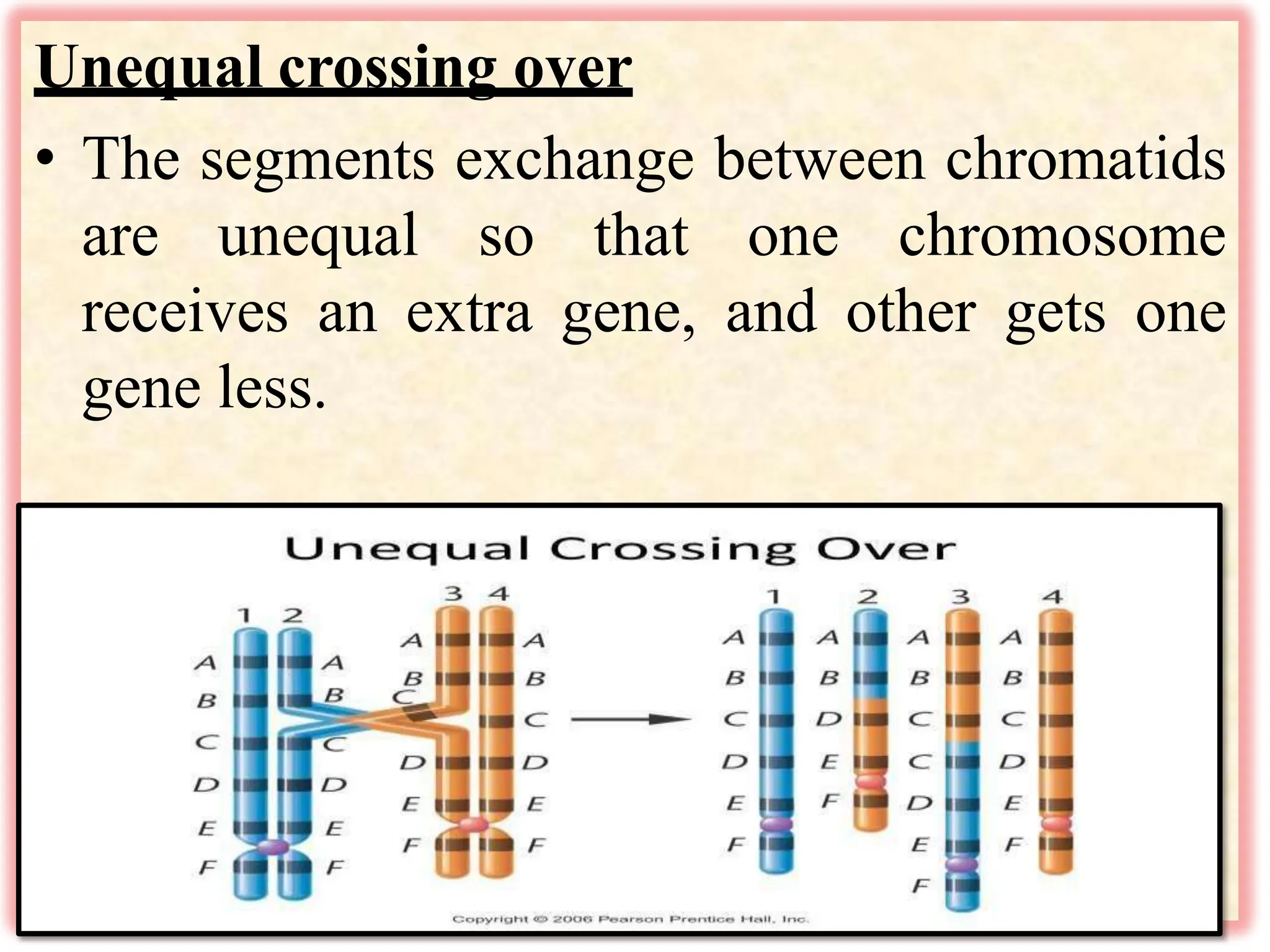 Unequal crossing over

• The segments exchange between chromatids are unequal so that one chromosome receives an extra gene, and other gets one gene less.

Unequal Crossing Over

1 2
A B C D E F
A B C D E F

3 4
A B C D E F
A B C D E F

1
A B C D E F

2
A B D E F

3
A B C C D E F

4
A B C D E F

Copyright © 2006 Pearson Prentice Hall, Inc.